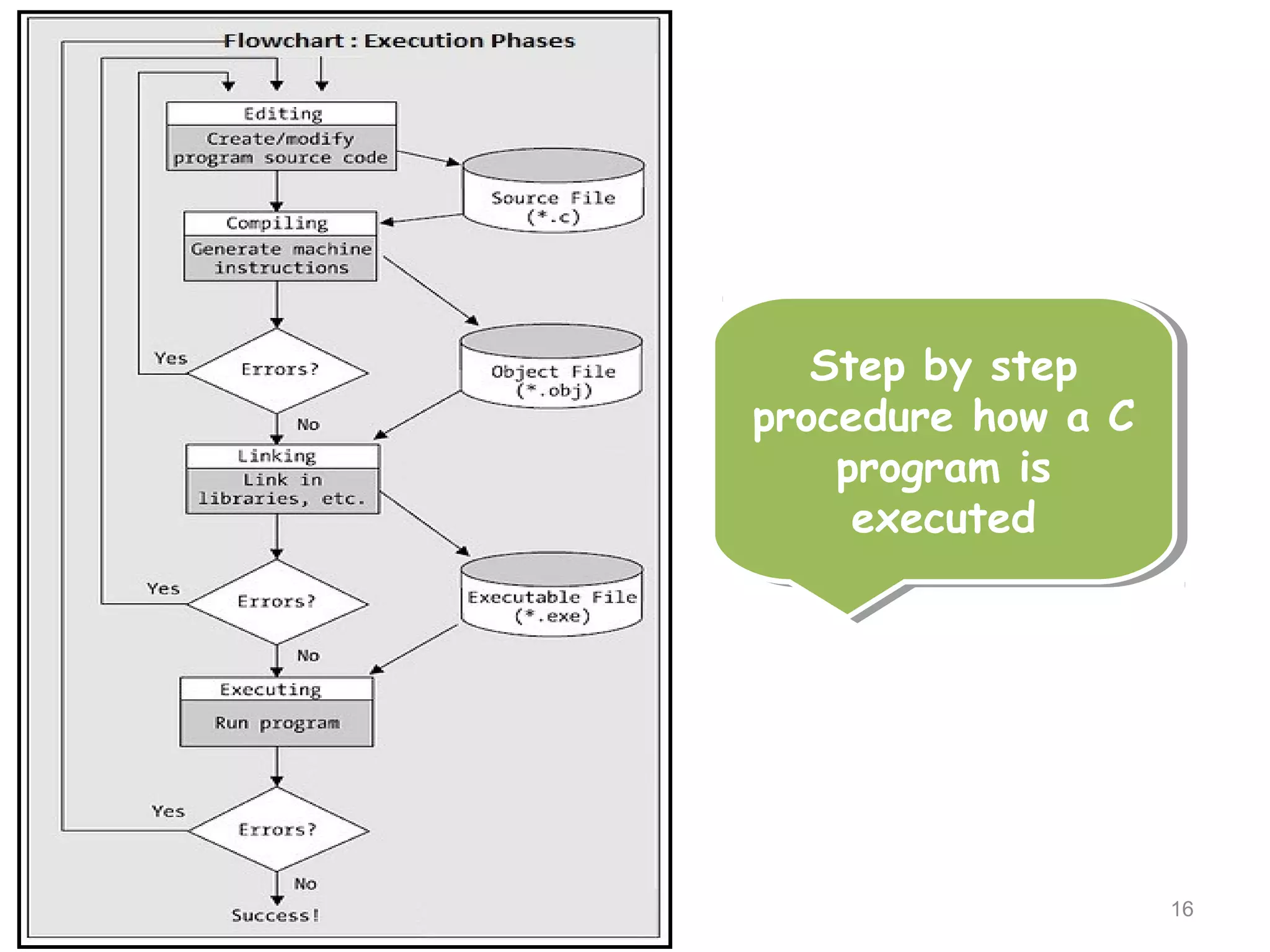 Flowchart : Execution Phases

Editing
Create/modify program source code

Source File (*.c)

Compiling
Generate machine instructions

Object File (*.obj)

Yes
Errors?
No

Linking
Link in libraries, etc.

Executable File (*.exe)

Yes
Errors?
No

Executing
Run program

Yes
Errors?
No

Success!

Step by step procedure how a C program is executed

16